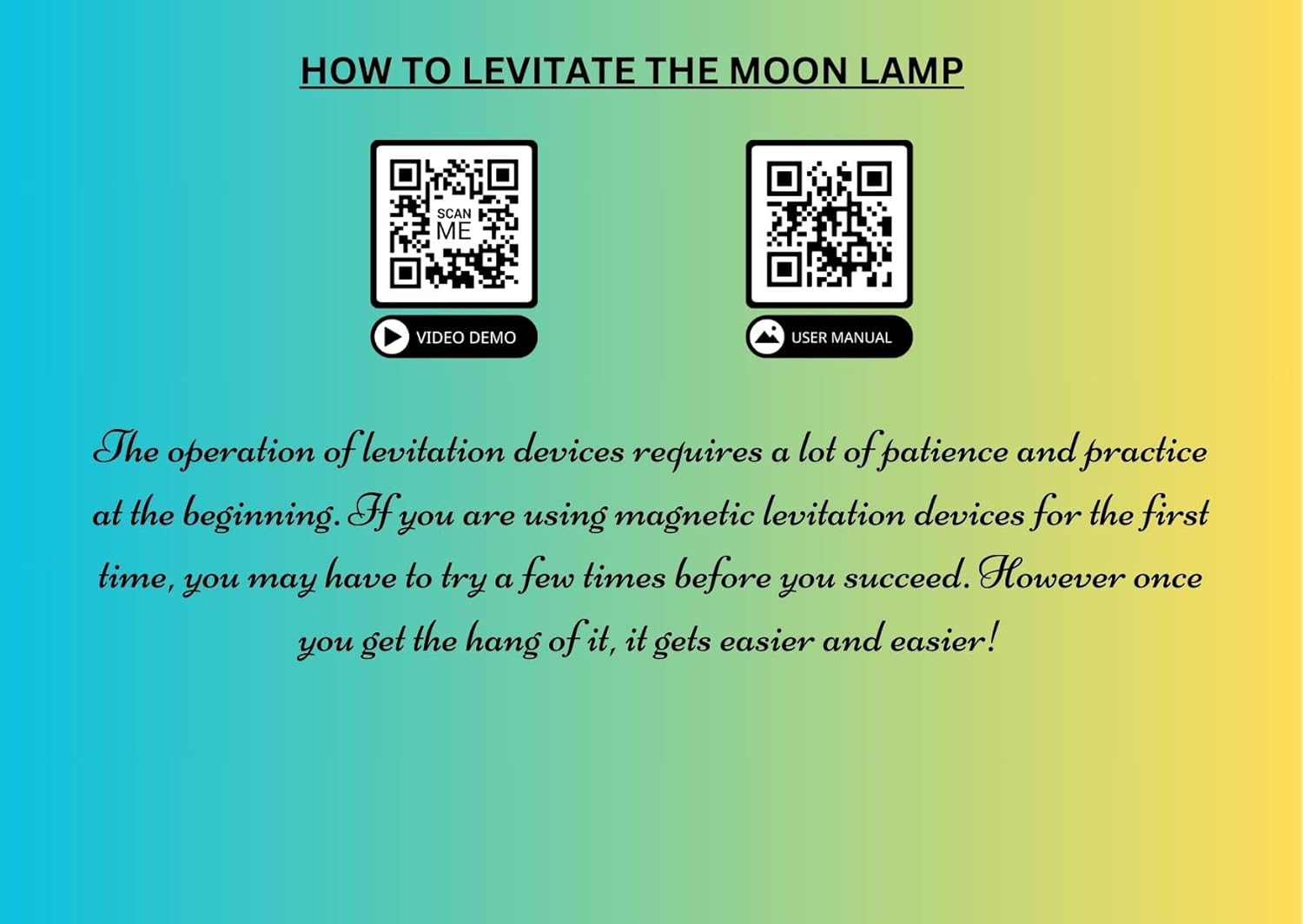 HOW TO LEVITATE THE MOON LAMP

SCAN ME

VIDEO DEMO

USER MANUAL

The operation of levitation devices requires a lot of patience and practice at the beginning. If you are using magnetic levitation devices for the first time, you may have to try a few times before you succeed. However once you get the hang of it, it gets easier and easier!